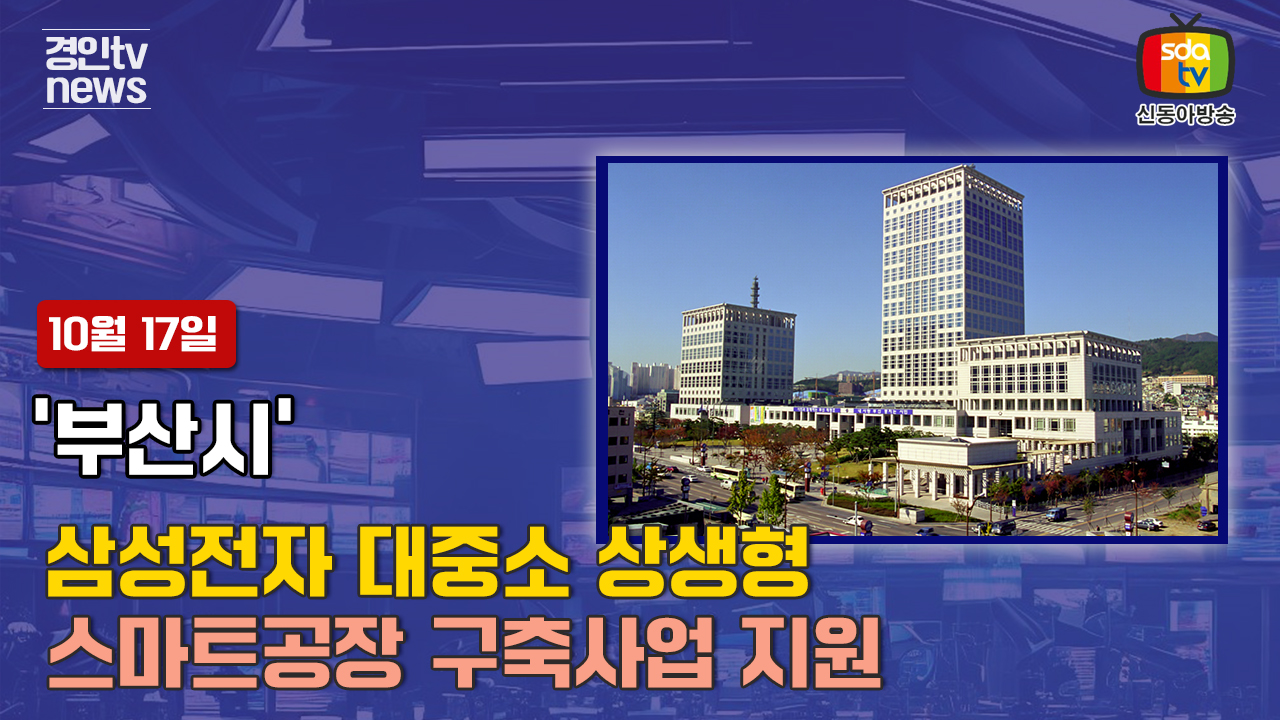 경인tv news

sda tv
신동아방송

10월 17일

'부산시'

삼성전자 대중소 상생형
스마트공장 구축사업 지원